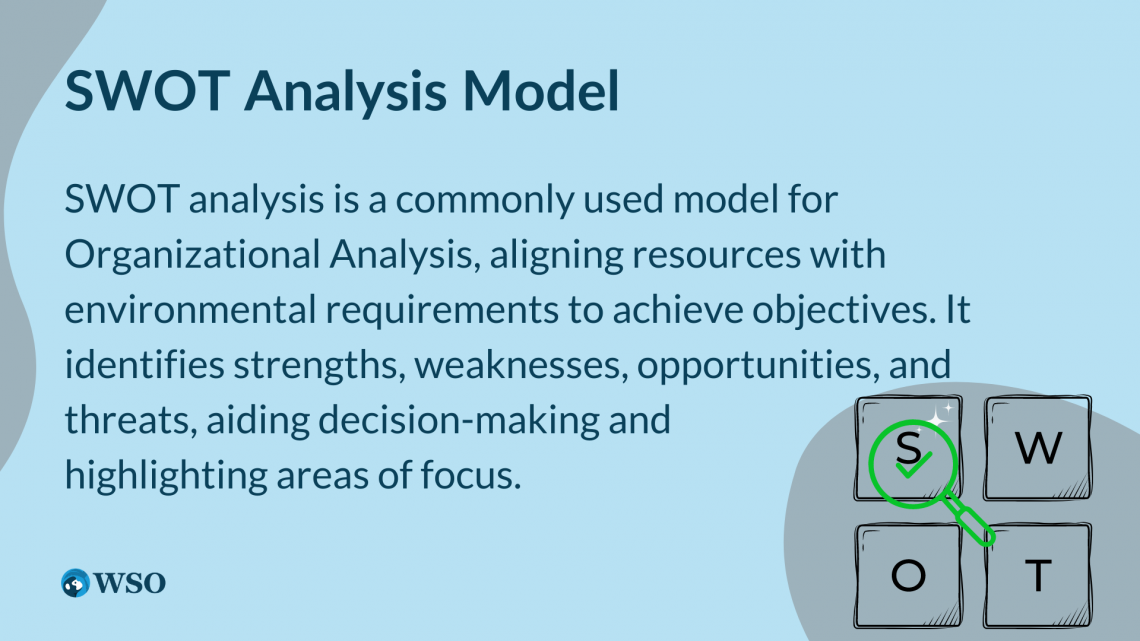 SWOT Analysis Model

SWOT analysis is a commonly used model for Organizational Analysis, aligning resources with environmental requirements to achieve objectives. It identifies strengths, weaknesses, opportunities, and threats, aiding decision-making and highlighting areas of focus.

S W O T

WSO